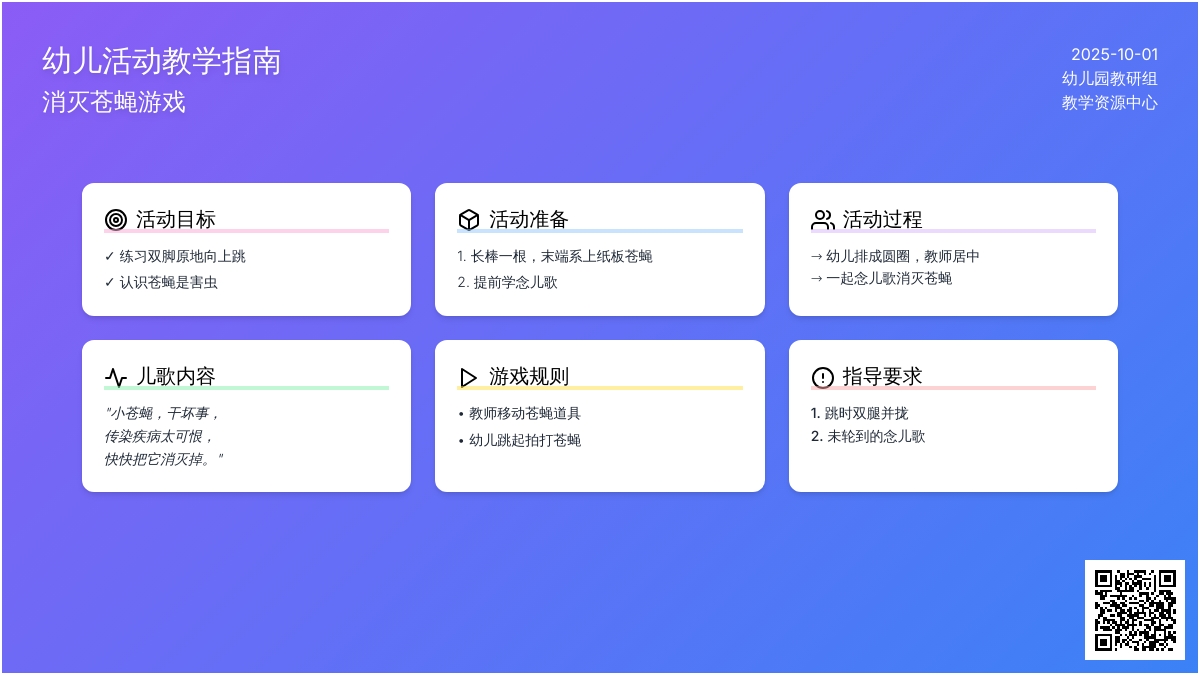 幼儿活动教学指南
消灭苍蝇游戏

2025-10-01
幼儿园教研组
教学资源中心

活动目标
✓ 练习双脚原地向上跳
✓ 认识苍蝇是害虫

活动准备
1. 长棒一根，末端系上纸板苍蝇
2. 提前学念儿歌

活动过程
→ 幼儿排成圆圈，教师居中
→ 一起念儿歌消灭苍蝇

儿歌内容
"小苍蝇，干坏事，
传染疾病太可恨，
快快把它消灭掉。"

游戏规则
• 教师移动苍蝇道具
• 幼儿跳起拍打苍蝇

指导要求
1. 跳时双腿并拢
2. 未轮到的念儿歌